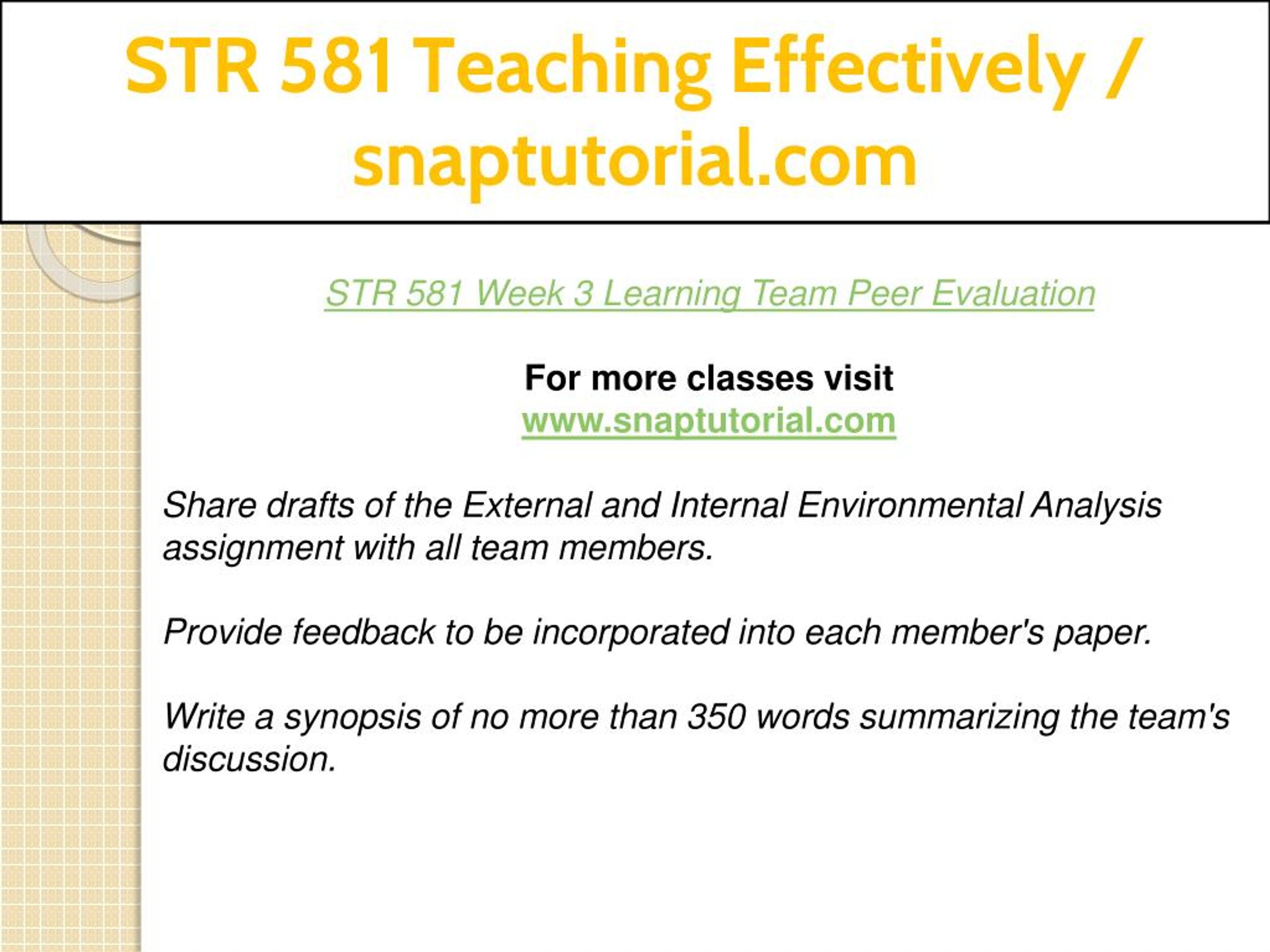 STR 581 Teaching Effectively / snaptutorial.com

STR 581 Week 3 Learning Team Peer Evaluation

For more classes visit
www.snaptutorial.com

Share drafts of the External and Internal Environmental Analysis assignment with all team members.

Provide feedback to be incorporated into each member's paper.

Write a synopsis of no more than 350 words summarizing the team's discussion.